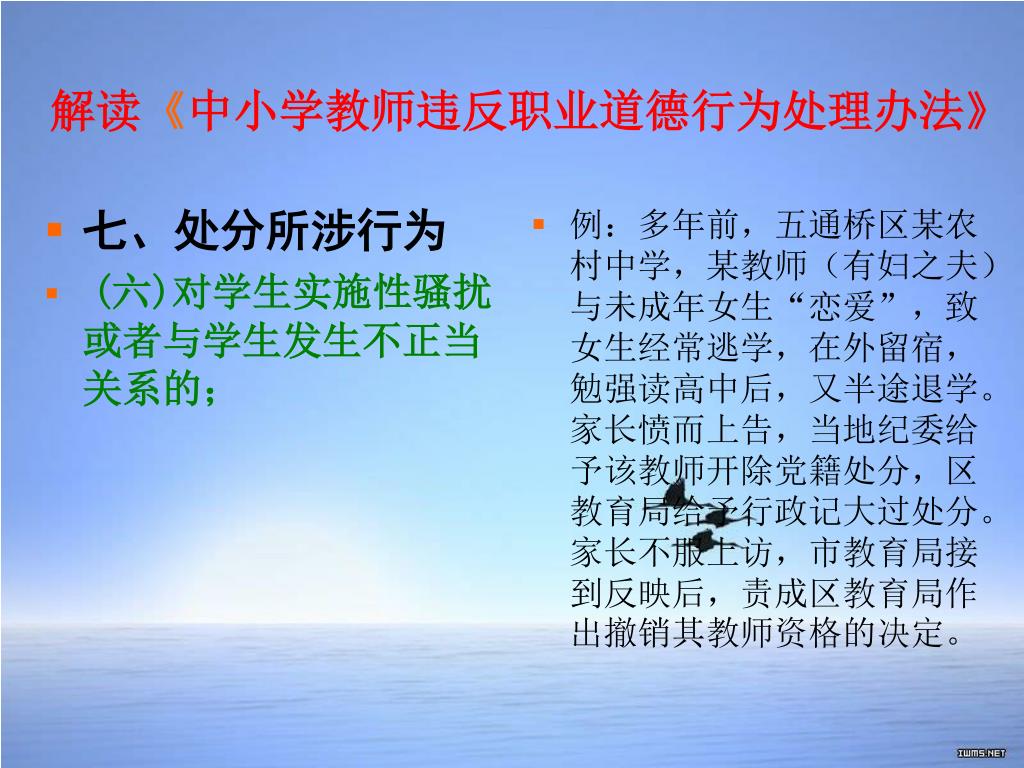 解读《中小学教师违反职业道德行为处理办法》

七、处分所涉行为

(六)对学生实施性骚扰或者与学生发生不正当关系的；

例：多年前，五通桥区某农村中学，某教师（有妇之夫）与未成年女生“恋爱”，致女生经常逃学，在外留宿，勉强读高中后，又半途退学。家长愤而上告，当地纪委给予该教师开除党籍处分，区教育局给予行政记大过处分。家长不服上访，市教育局接到反映后，责成区教育局作出撤销其教师资格的决定。

IWMS.NET